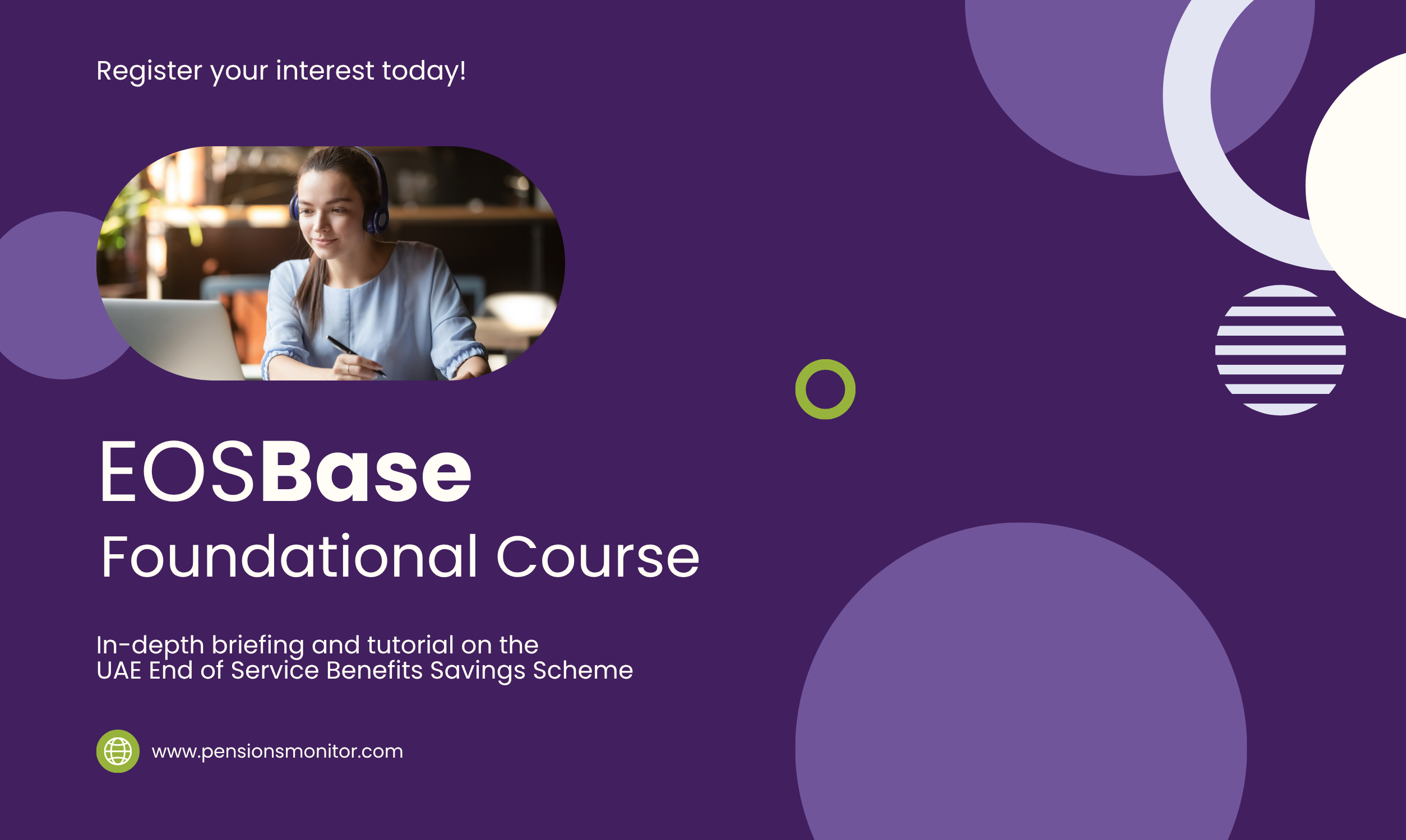 Register your interest today!

EOSBase
Foundational Course

In-depth briefing and tutorial on the
UAE End of Service Benefits Savings Scheme

www.pensionsmonitor.com